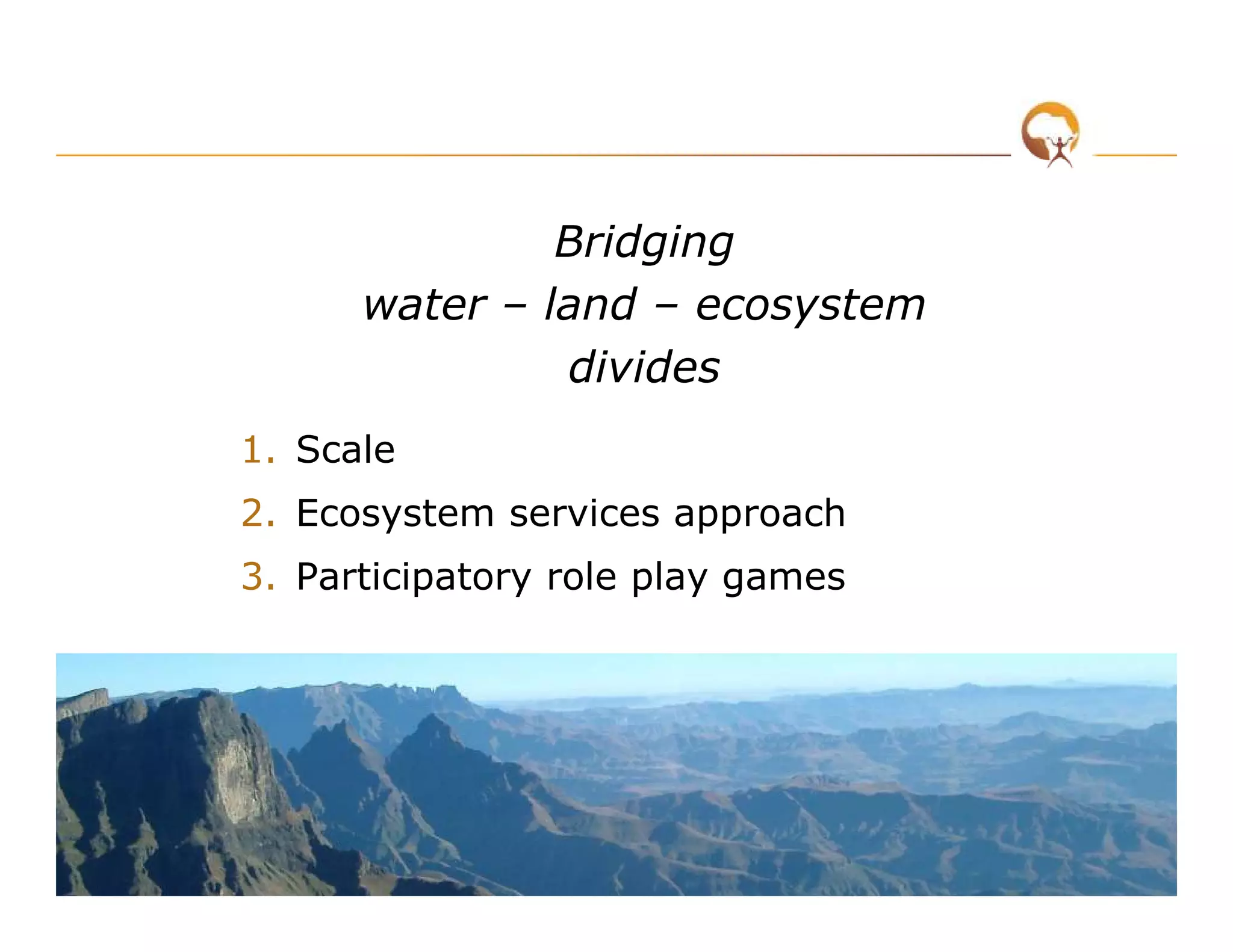 Bridging
water – land – ecosystem
divides

1. Scale
2. Ecosystem services approach
3. Participatory role play games